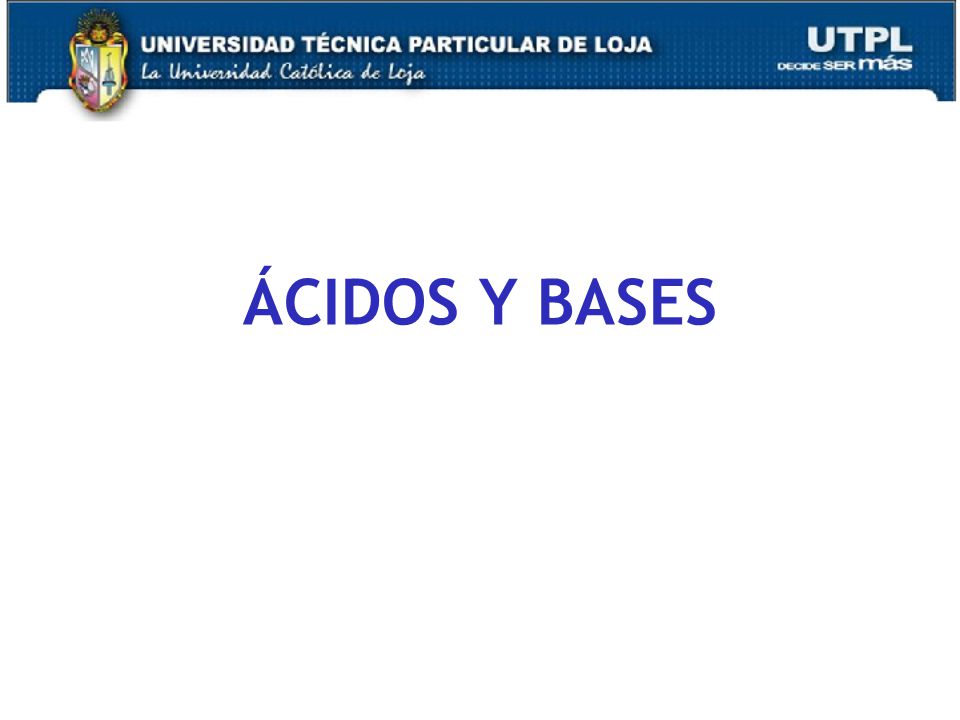 UNIVERSIDAD TÉCNICA PARTICULAR DE LOJA
La Universidad Católica de Loja

UTPL
DECIDE SER más

ÁCIDOS Y BASES